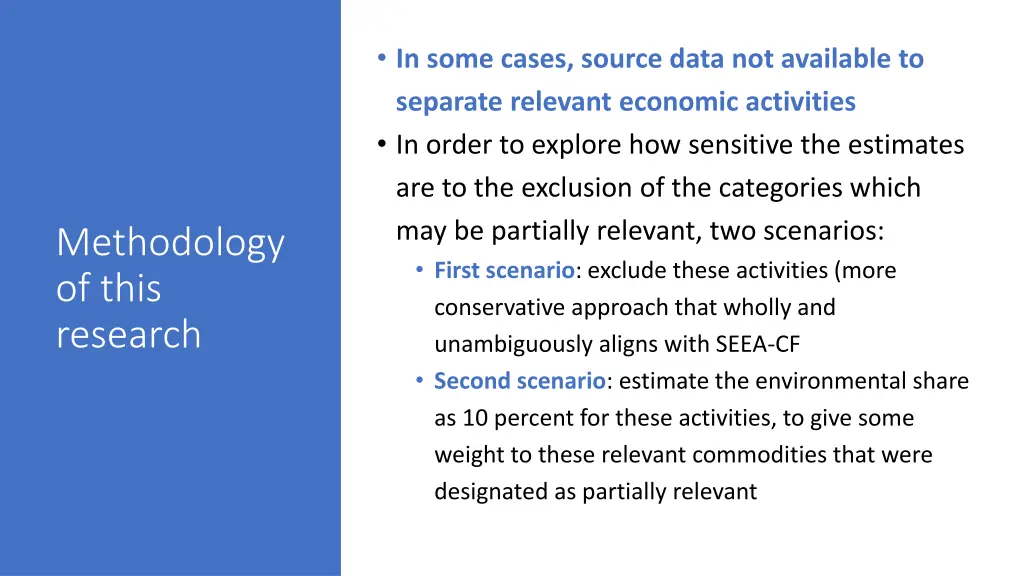 Methodology of this research

• In some cases, source data not available to separate relevant economic activities
• In order to explore how sensitive the estimates are to the exclusion of the categories which may be partially relevant, two scenarios:
  • First scenario: exclude these activities (more conservative approach that wholly and unambiguously aligns with SEEA-CF
  • Second scenario: estimate the environmental share as 10 percent for these activities, to give some weight to these relevant commodities that were designated as partially relevant